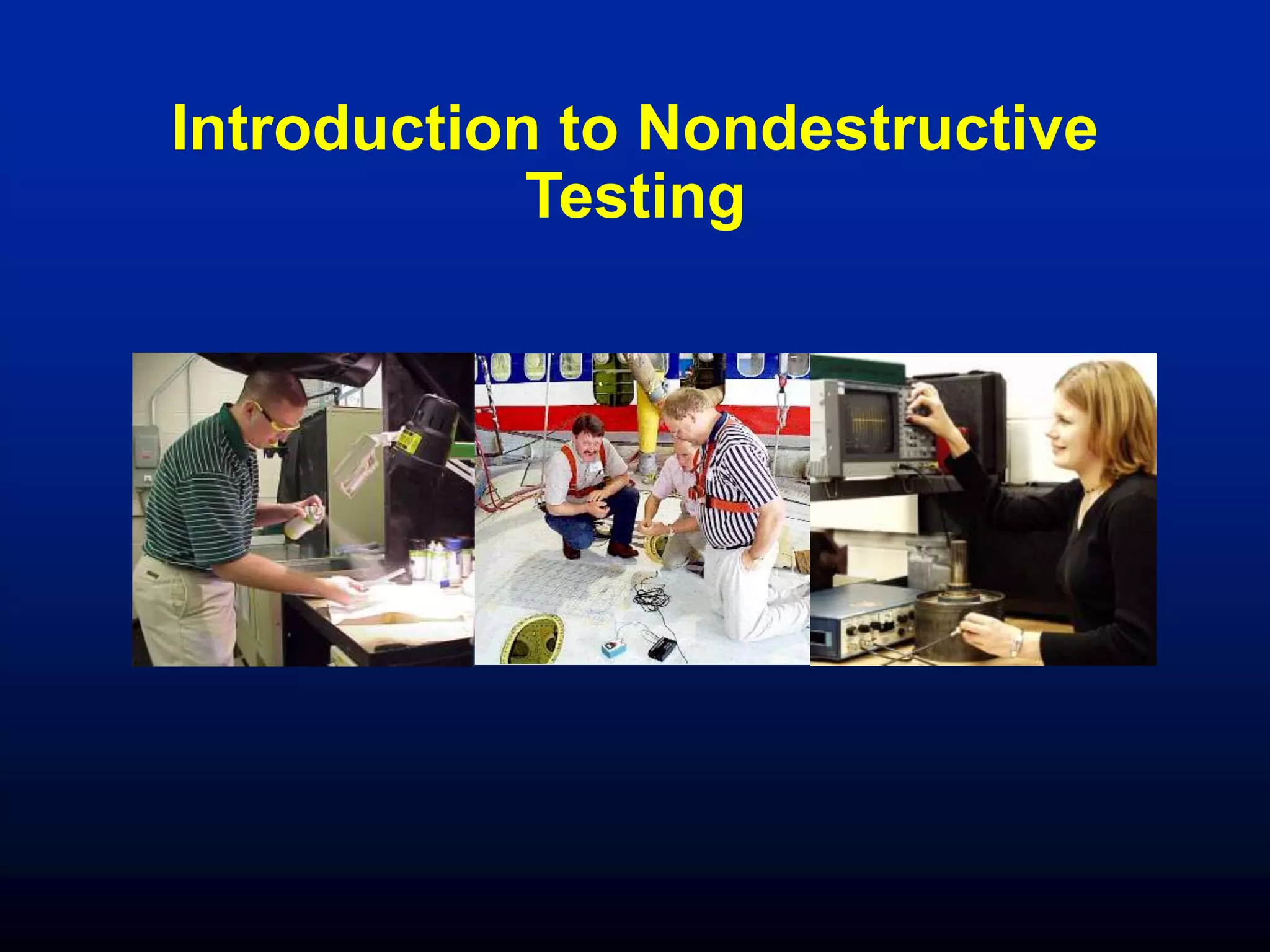 Introduction to Nondestructive Testing